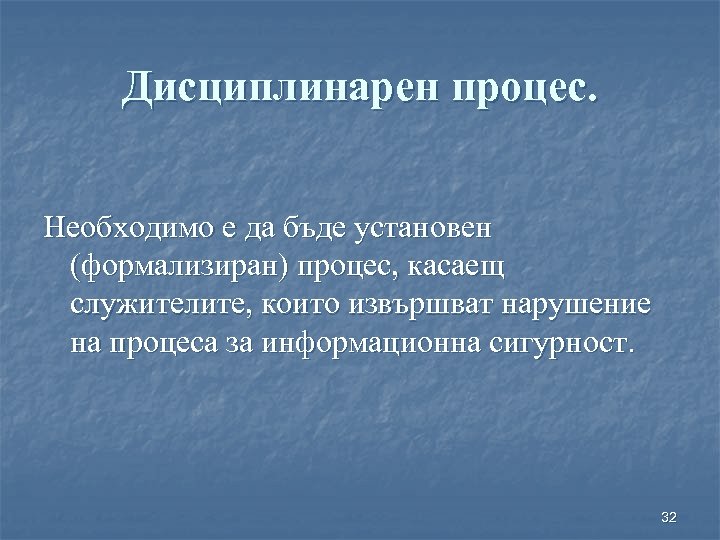 Дисциплинарен процес.

Необходимо е да бъде установен (формализиран) процес, касаещ служителите, които извършват нарушение на процеса за информационна сигурност.

32